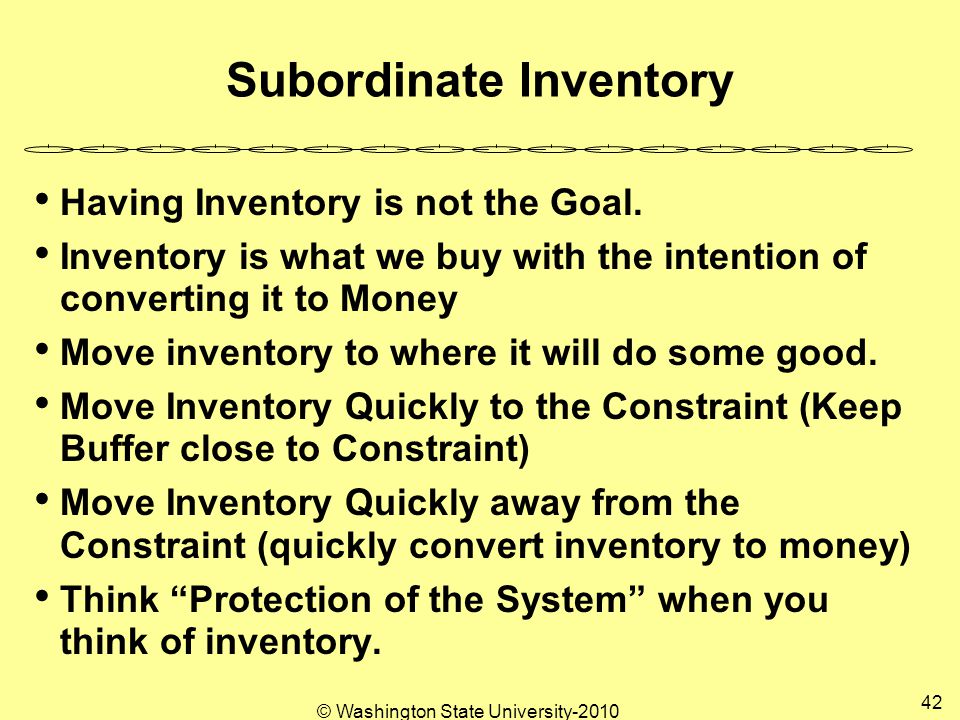 Subordinate Inventory

• Having Inventory is not the Goal.
• Inventory is what we buy with the intention of converting it to Money
• Move inventory to where it will do some good.
• Move Inventory Quickly to the Constraint (Keep Buffer close to Constraint)
• Move Inventory Quickly away from the Constraint (quickly convert inventory to money)
• Think “Protection of the System” when you think of inventory.

© Washington State University-2010

42